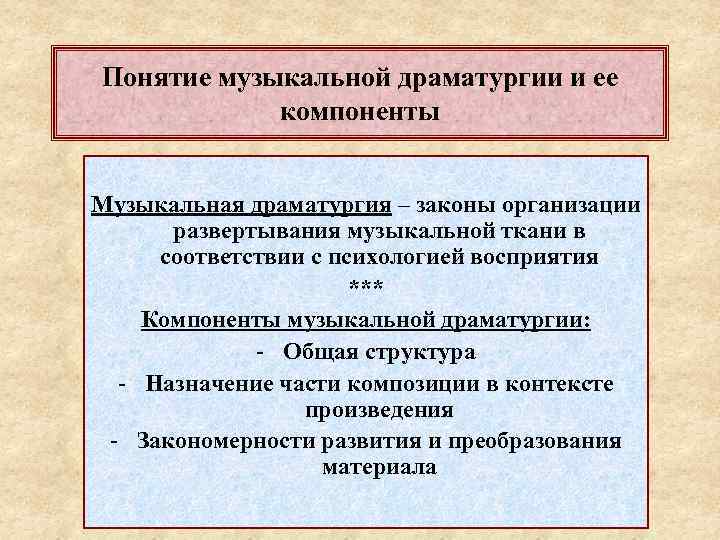 Понятие музыкальной драматургии и ее компоненты

Музыкальная драматургия – законы организации развертывания музыкальной ткани в соответствии с психологией восприятия

***

Компоненты музыкальной драматургии:

- Общая структура
- Назначение части композиции в контексте произведения
- Закономерности развития и преобразования материала